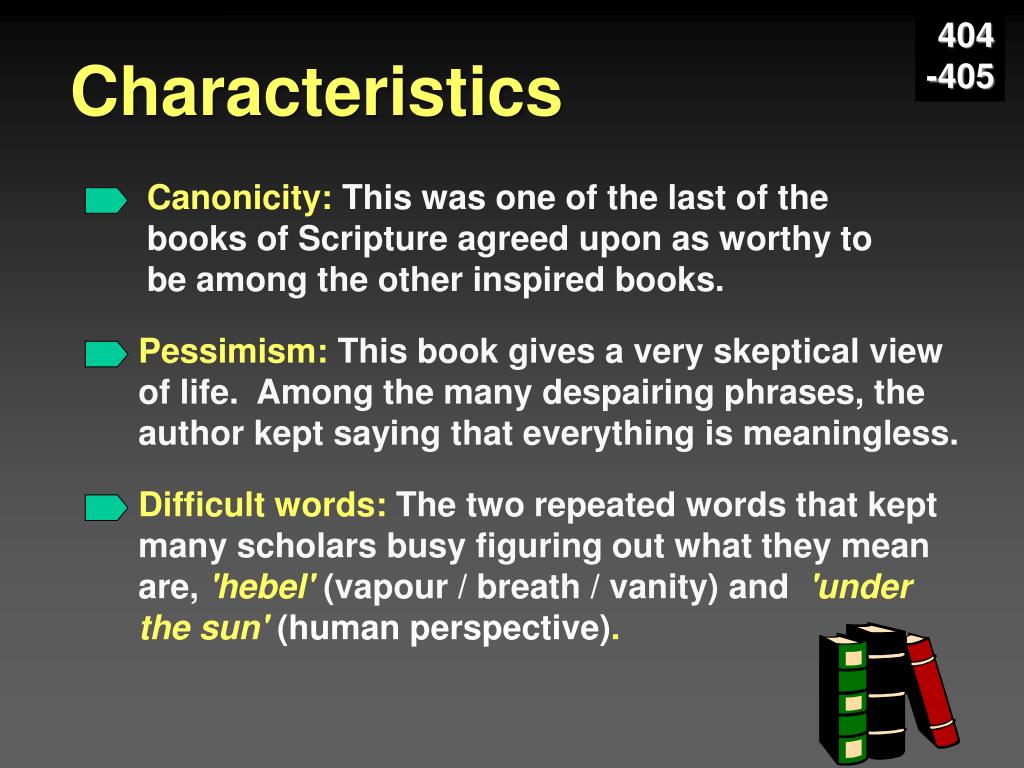 404
-405

Characteristics

Canonicity: This was one of the last of the books of Scripture agreed upon as worthy to be among the other inspired books.

Pessimism: This book gives a very skeptical view of life. Among the many despairing phrases, the author kept saying that everything is meaningless.

Difficult words: The two repeated words that kept many scholars busy figuring out what they mean are, 'hebel' (vapour / breath / vanity) and 'under the sun' (human perspective).